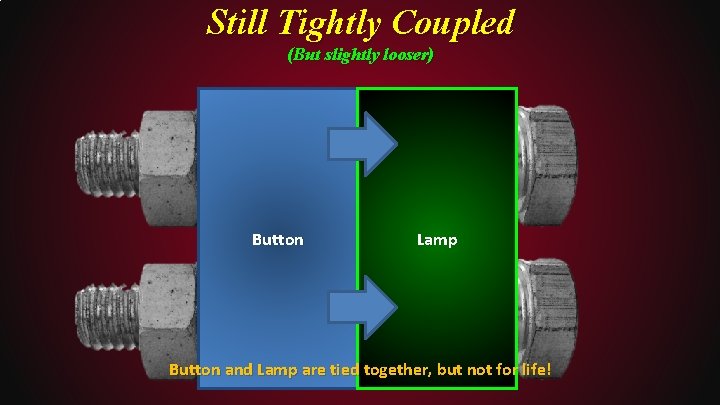 Still Tightly Coupled
(But slightly looser)

Button

Lamp

Button and Lamp are tied together, but not for life!